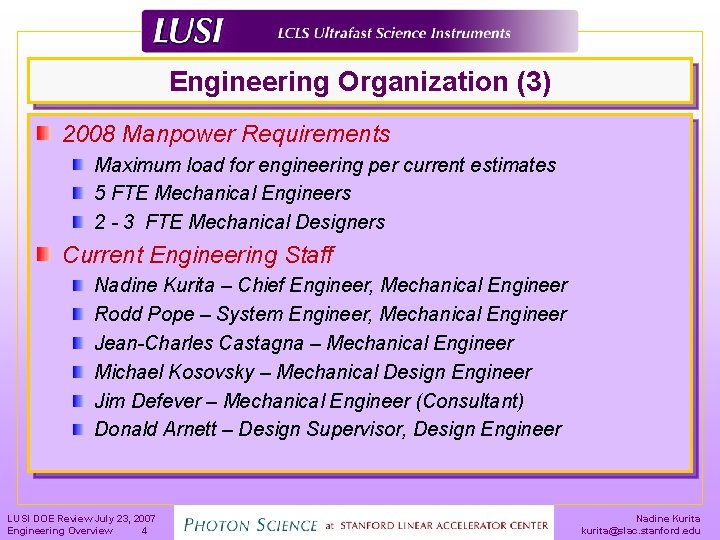 LUSI LCLS Ultrafast Science Instruments

Engineering Organization (3)

2008 Manpower Requirements

Maximum load for engineering per current estimates

5 FTE Mechanical Engineers

2 - 3 FTE Mechanical Designers

Current Engineering Staff

Nadine Kurita – Chief Engineer, Mechanical Engineer

Rodd Pope – System Engineer, Mechanical Engineer

Jean-Charles Castagna – Mechanical Engineer

Michael Kosovsky – Mechanical Design Engineer

Jim Defever – Mechanical Engineer (Consultant)

Donald Arnett – Design Supervisor, Design Engineer

LUSI DOE Review July 23, 2007
Engineering Overview 4

PHOTON SCIENCE at STANFORD LINEAR ACCELERATOR CENTER

Nadine Kurita
kurita@slac.stanford.edu